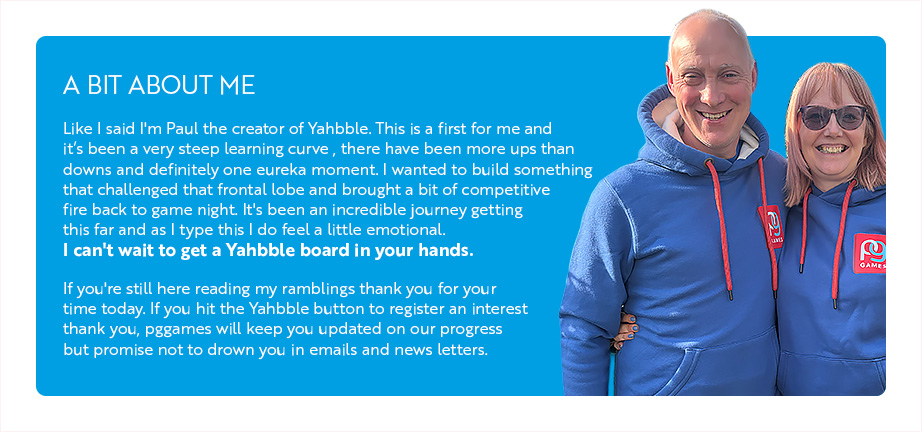 A BIT ABOUT ME

Like I said I'm Paul the creator of Yahbble. This is a first for me and it's been a very steep learning curve , there have been more ups than downs and definitely one eureka moment. I wanted to build something that challenged that frontal lobe and brought a bit of competitive fire back to game night. It's been an incredible journey getting this far and as I type this I do feel a little emotional.
I can't wait to get a Yahbble board in your hands.

If you're still here reading my ramblings thank you for your time today. If you hit the Yahbble button to register an interest thank you, pggames will keep you updated on our progress but promise not to drown you in emails and news letters.